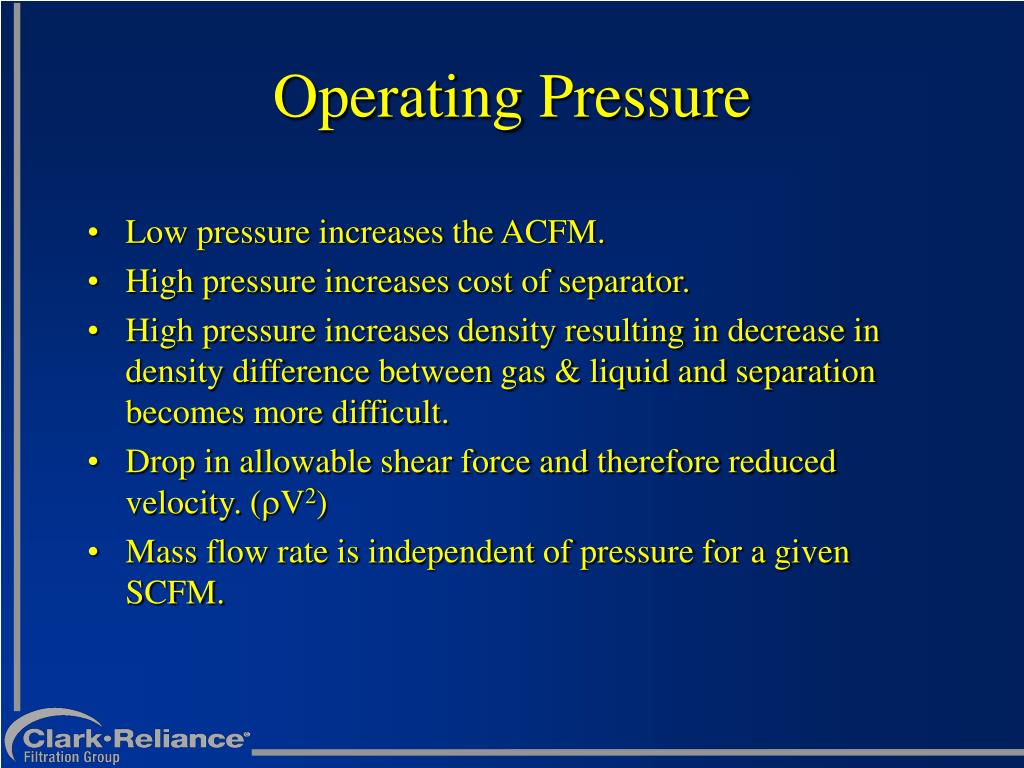 Operating Pressure

• Low pressure increases the ACFM.
• High pressure increases cost of separator.
• High pressure increases density resulting in decrease in density difference between gas & liquid and separation becomes more difficult.
• Drop in allowable shear force and therefore reduced velocity. ($\rho V^2$)
• Mass flow rate is independent of pressure for a given SCFM.

Clark•Reliance®
Filtration Group